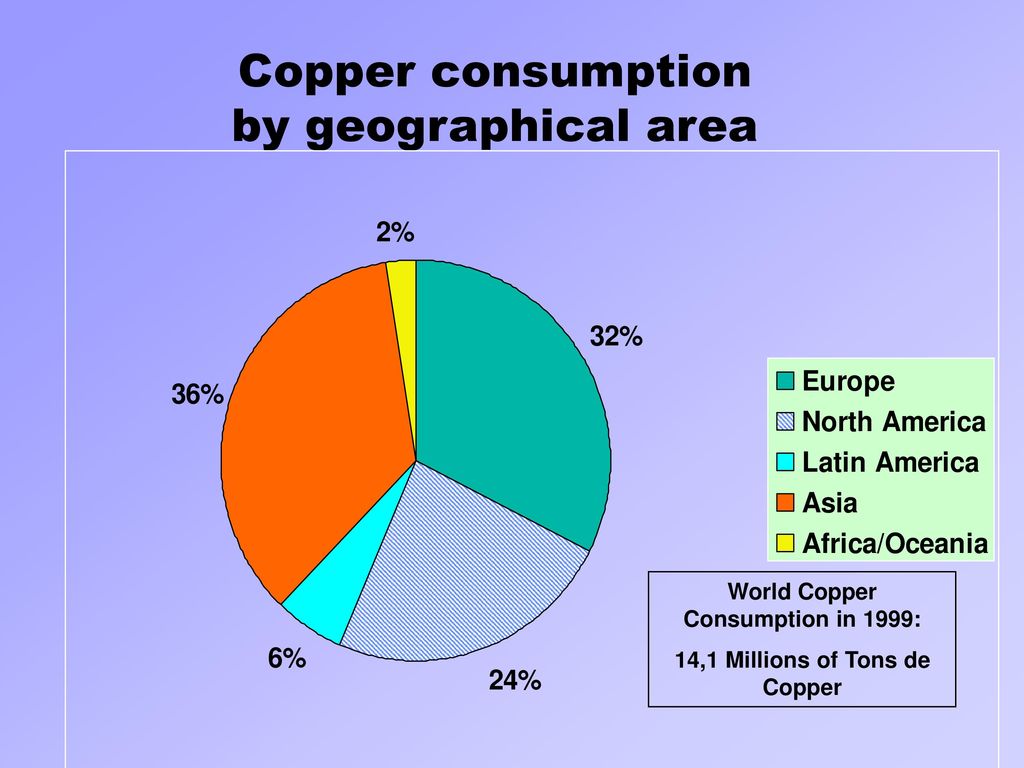 Copper consumption by geographical area

2%

32%

36%

6%

24%

Europe
North America
Latin America
Asia
Africa/Oceania

World Copper Consumption in 1999:
14,1 Millions of Tons de Copper